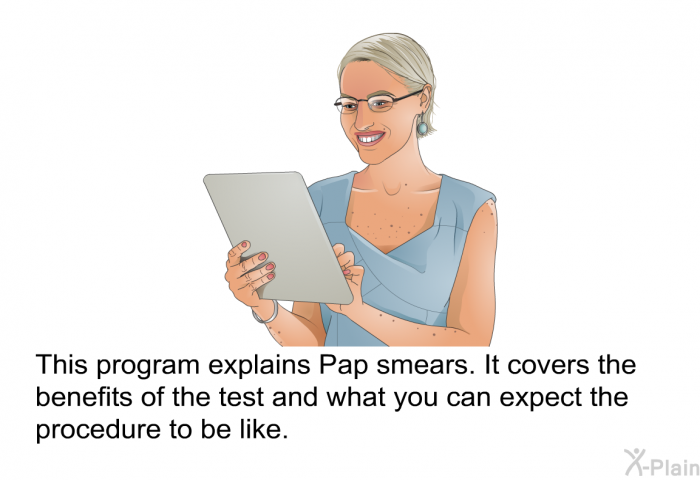 This program explains Pap smears. It covers the benefits of the test and what you can expect the procedure to be like.

X-Plain